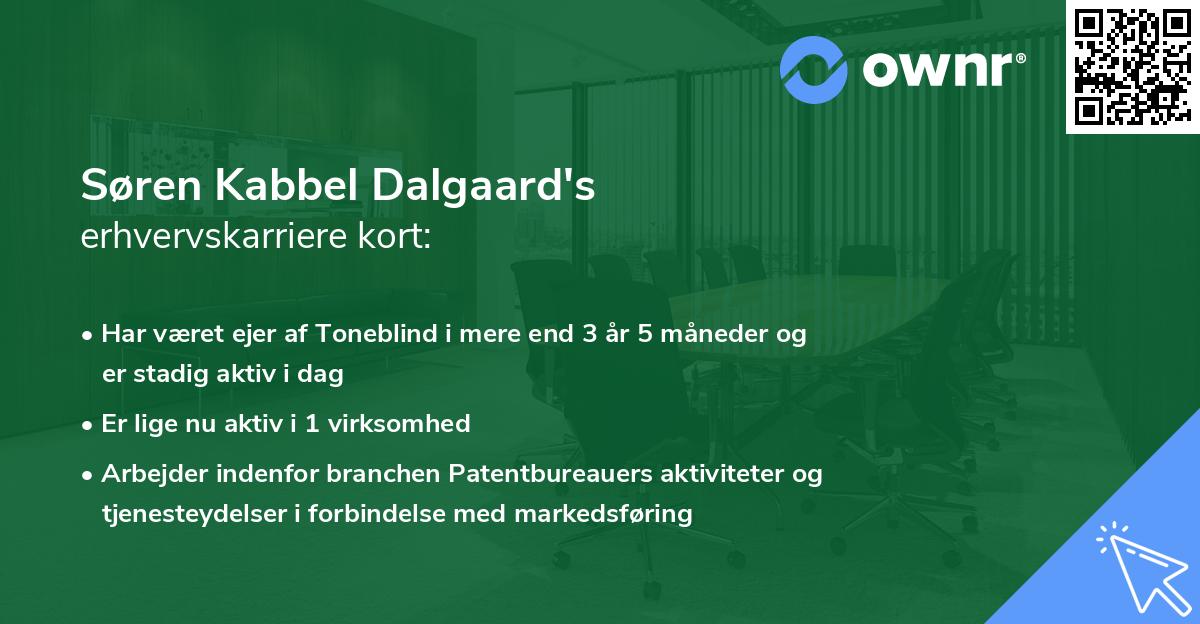 ownr®

Søren Kabbel Dalgaard's
erhvervskarriere kort:

• Har været ejer af Toneblind i mere end 3 år 5 måneder og er stadig aktiv i dag

• Er lige nu aktiv i 1 virksomhed

• Arbejder indenfor branchen Patentbureauers aktiviteter og tjenesteydelser i forbindelse med markedsføring